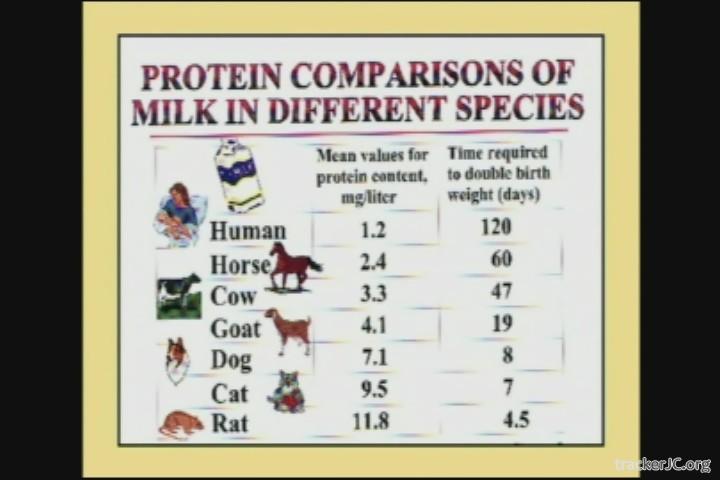 PROTEIN COMPARISONS OF MILK IN DIFFERENT SPECIES

| | Mean values for protein content, mg/liter | Time required to double birth weight (days) |
|---|---|---|
| Human | 1.2 | 120 |
| Horse | 2.4 | 60 |
| Cow | 3.3 | 47 |
| Goat | 4.1 | 19 |
| Dog | 7.1 | 8 |
| Cat | 9.5 | 7 |
| Rat | 11.8 | 4.5 |

trackerJC.org